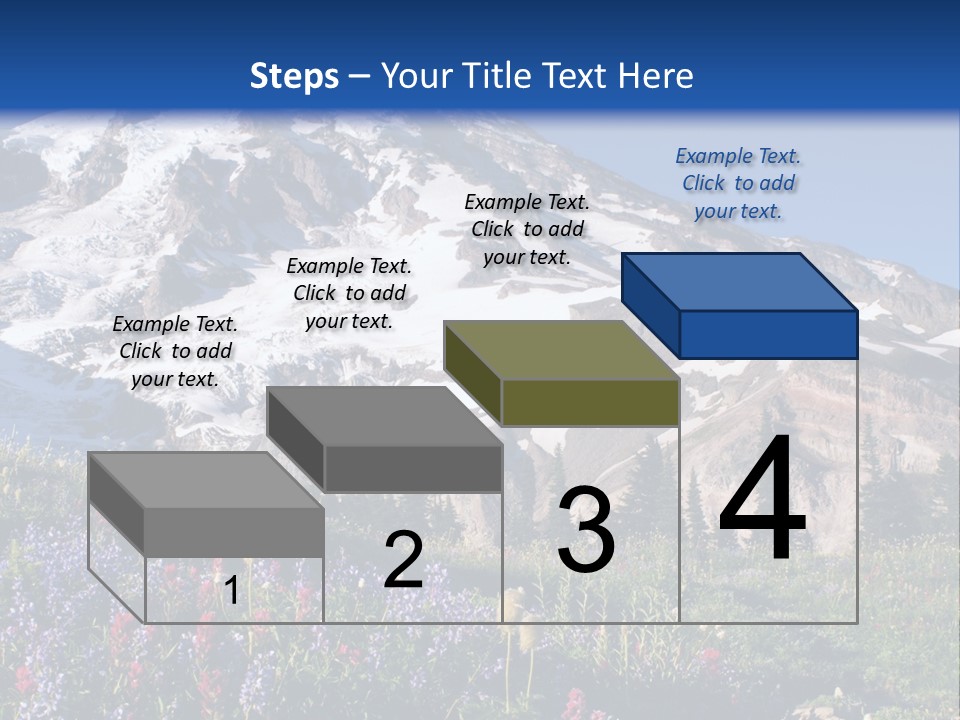 Steps – Your Title Text Here

Example Text. Click to add your text.

Example Text. Click to add your text.

Example Text. Click to add your text.

Example Text. Click to add your text.

1

2

3

4